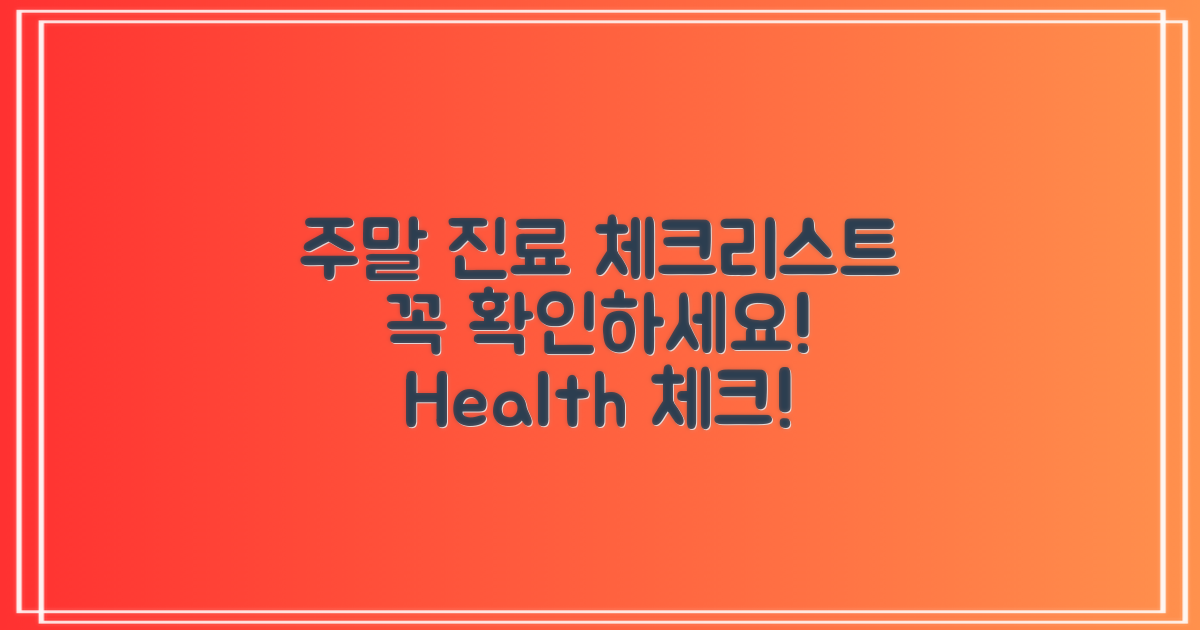 주말 진료 체크리스트
꼭 확인하세요!
Health 체크!